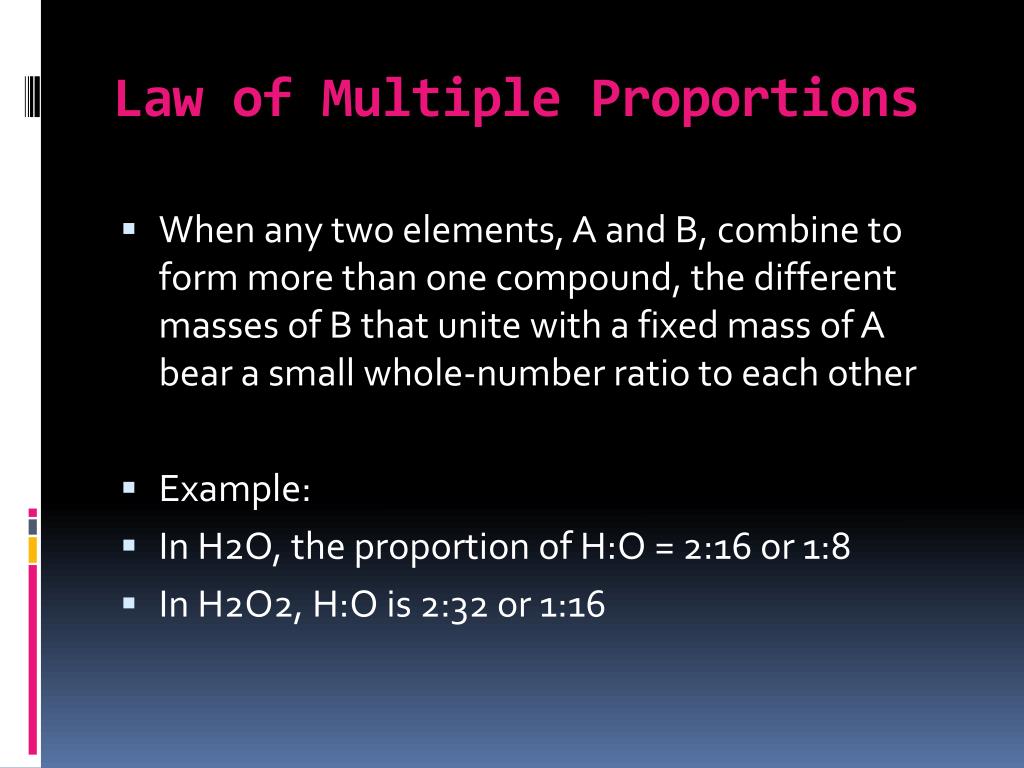 Law of Multiple Proportions

▪ When any two elements, A and B, combine to form more than one compound, the different masses of B that unite with a fixed mass of A bear a small whole-number ratio to each other

▪ Example:
▪ In H2O, the proportion of H:O = 2:16 or 1:8
▪ In H2O2, H:O is 2:32 or 1:16